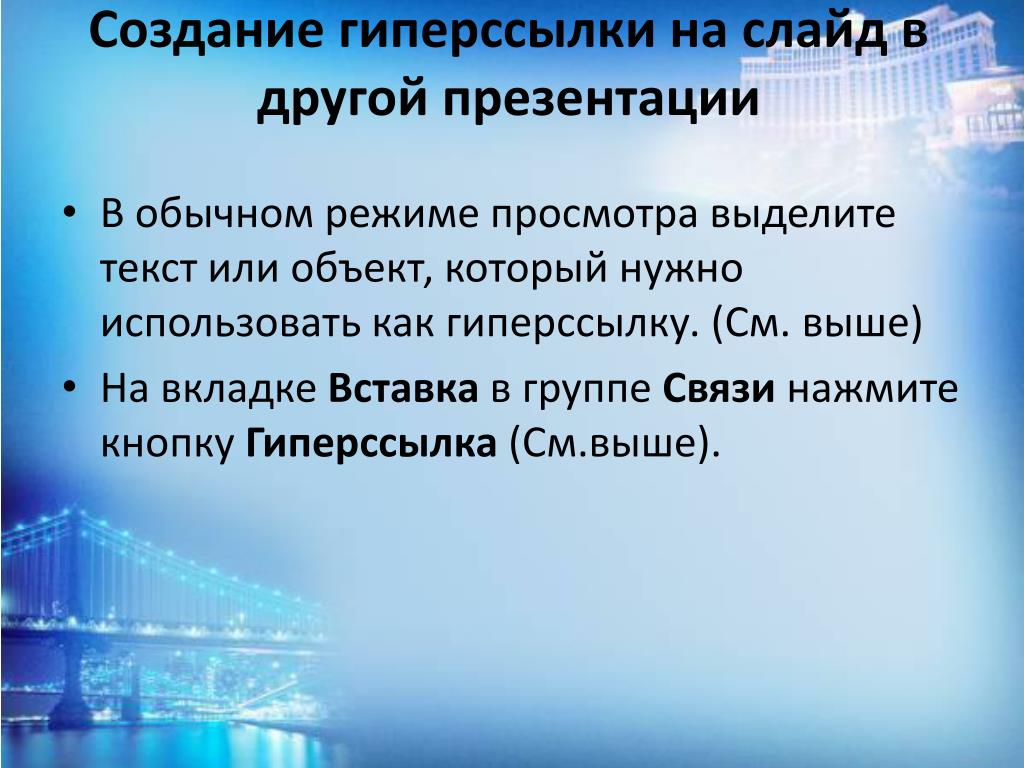 Создание гиперссылки на слайд в другой презентации

• В обычном режиме просмотра выделите текст или объект, который нужно использовать как гиперссылку. (См. выше)

• На вкладке Вставка в группе Связи нажмите кнопку Гиперссылка (См.выше).